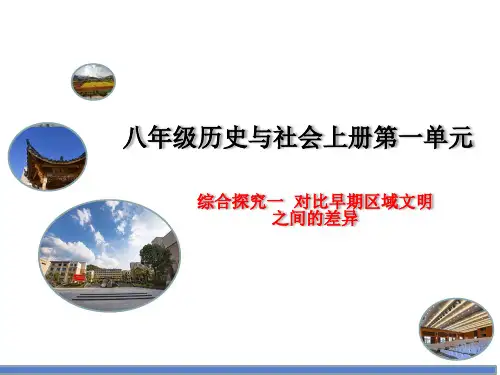 八年级历史与社会上册第一单元

综合探究一 对比早期区域文明之间的差异